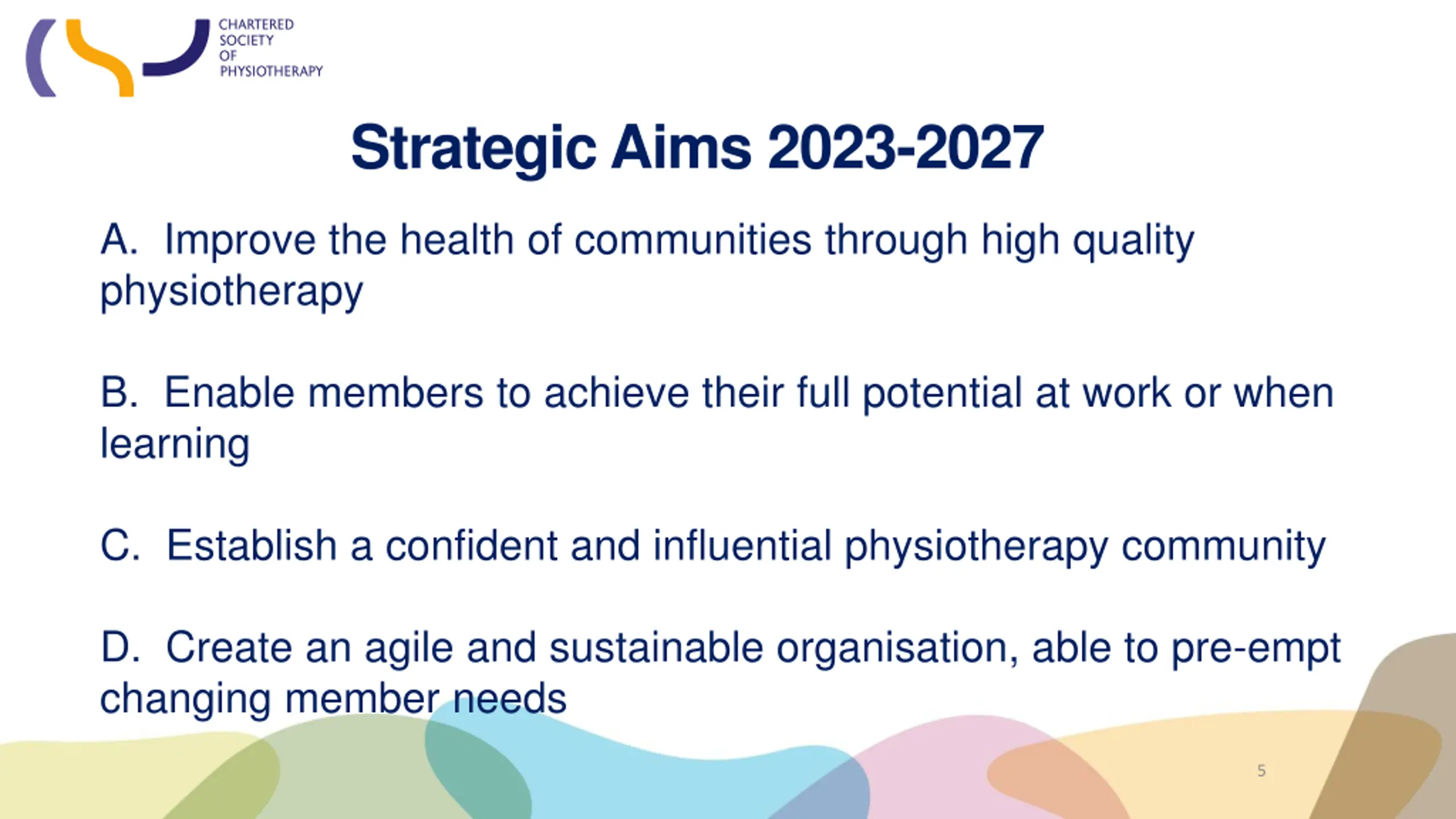 CHARTERED SOCIETY OF PHYSIOTHERAPY

Strategic Aims 2023-2027

A. Improve the health of communities through high quality physiotherapy

B. Enable members to achieve their full potential at work or when learning

C. Establish a confident and influential physiotherapy community

D. Create an agile and sustainable organisation, able to pre-empt changing member needs

5